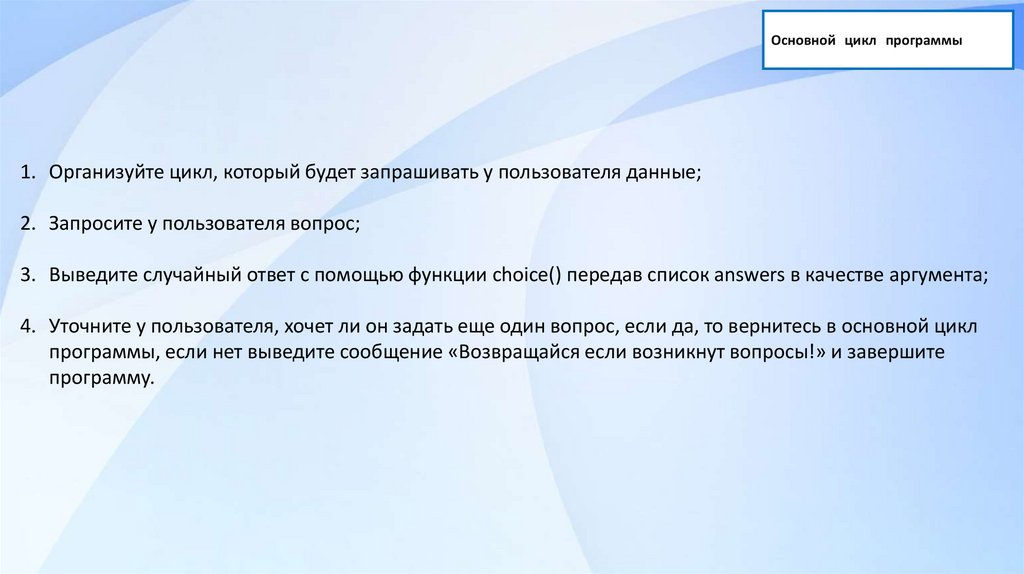 Основной цикл программы

1. Организуйте цикл, который будет запрашивать у пользователя данные;

2. Запросите у пользователя вопрос;

3. Выведите случайный ответ с помощью функции choice() передав список answers в качестве аргумента;

4. Уточните у пользователя, хочет ли он задать еще один вопрос, если да, то вернитесь в основной цикл программы, если нет выведите сообщение «Возвращайся если возникнут вопросы!» и завершите программу.